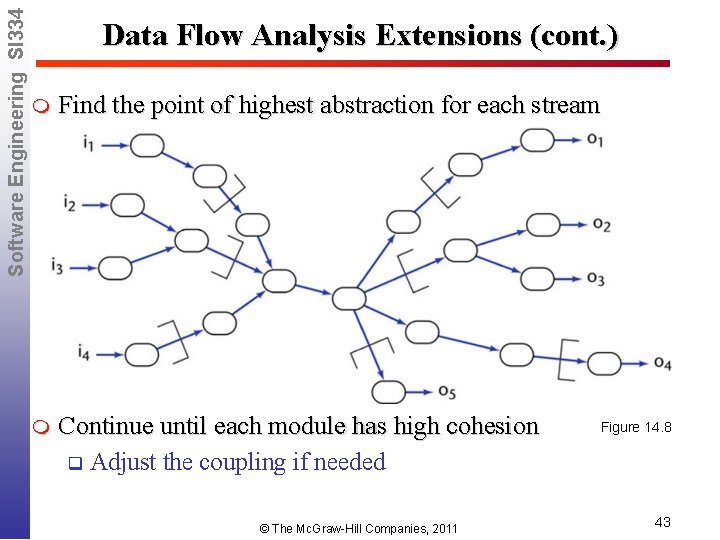 Software Engineering SI334

Data Flow Analysis Extensions (cont.)

Find the point of highest abstraction for each stream

$i_1$
$i_2$
$i_3$
$i_4$
$o_1$
$o_2$
$o_3$
$o_4$
$o_5$

Continue until each module has high cohesion

Figure 14.8

Adjust the coupling if needed

© The McGraw-Hill Companies, 2011

43